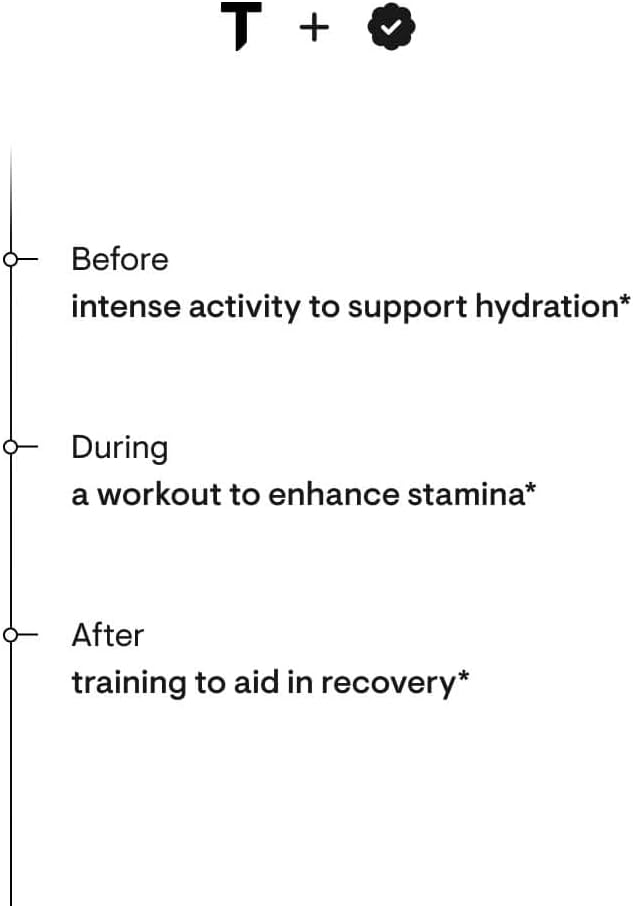 T +

Before
intense activity to support hydration*

During
a workout to enhance stamina*

After
training to aid in recovery*